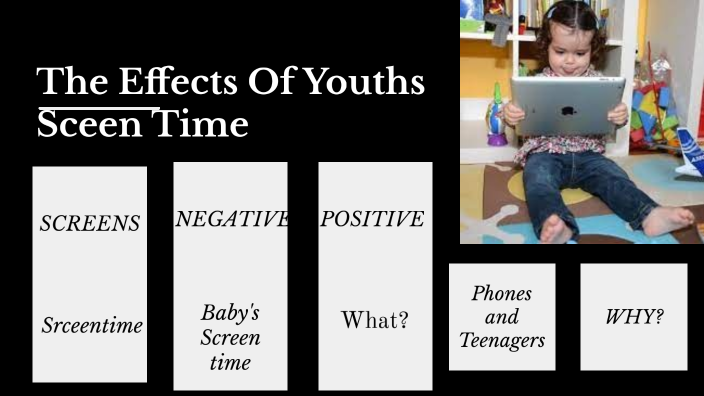 The Effects Of Youths Sceen Time

SCREENS

Srceentime

NEGATIVE

Baby's Screen time

POSITIVE

What?

Phones and Teenagers

WHY?